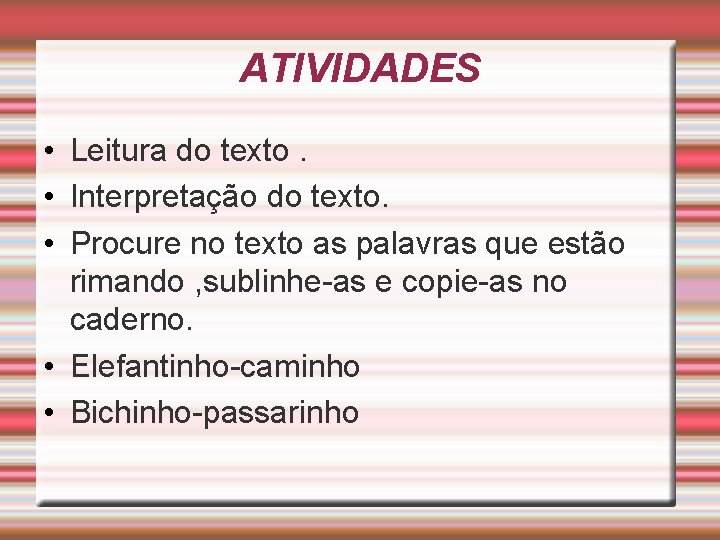 ATIVIDADES

• Leitura do texto .
• Interpretação do texto.
• Procure no texto as palavras que estão rimando ,sublinhe-as e copie-as no caderno.
• Elefantinho-caminho
• Bichinho-passarinho